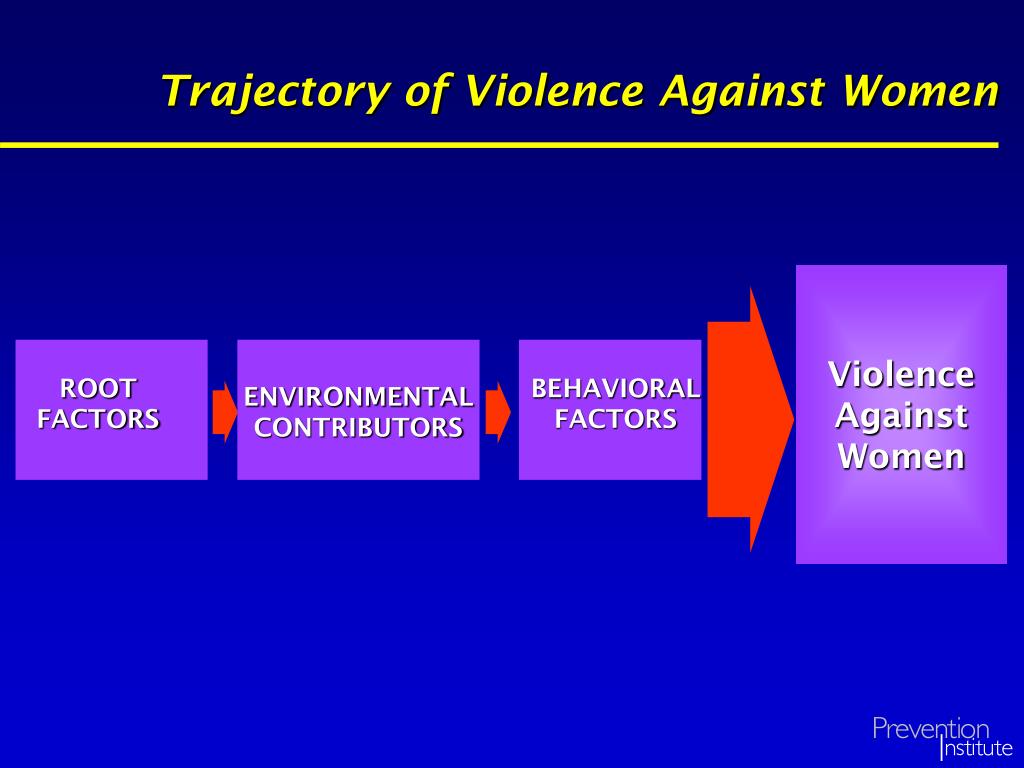 Trajectory of Violence Against Women

ROOT FACTORS

ENVIRONMENTAL CONTRIBUTORS

BEHAVIORAL FACTORS

Violence Against Women

Prevention Institute